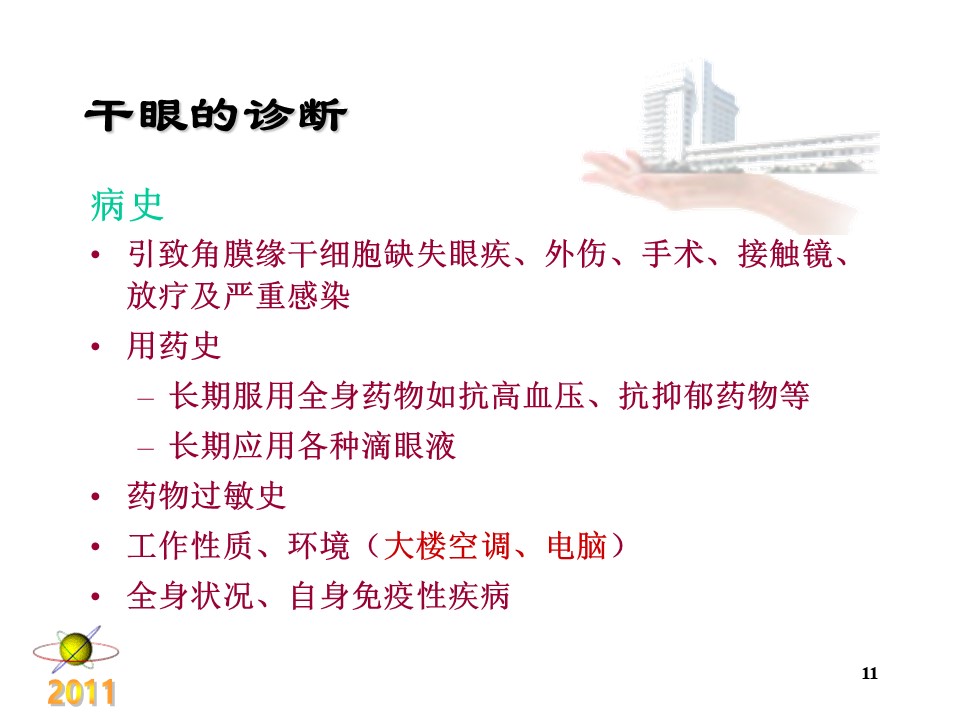 干眼的诊断

病史

• 引致角膜缘干细胞缺失眼疾、外伤、手术、接触镜、放疗及严重感染
• 用药史
  – 长期服用全身药物如抗高血压、抗抑郁药物等
  – 长期应用各种滴眼液
• 药物过敏史
• 工作性质、环境（大楼空调、电脑）
• 全身状况、自身免疫性疾病

2011

11